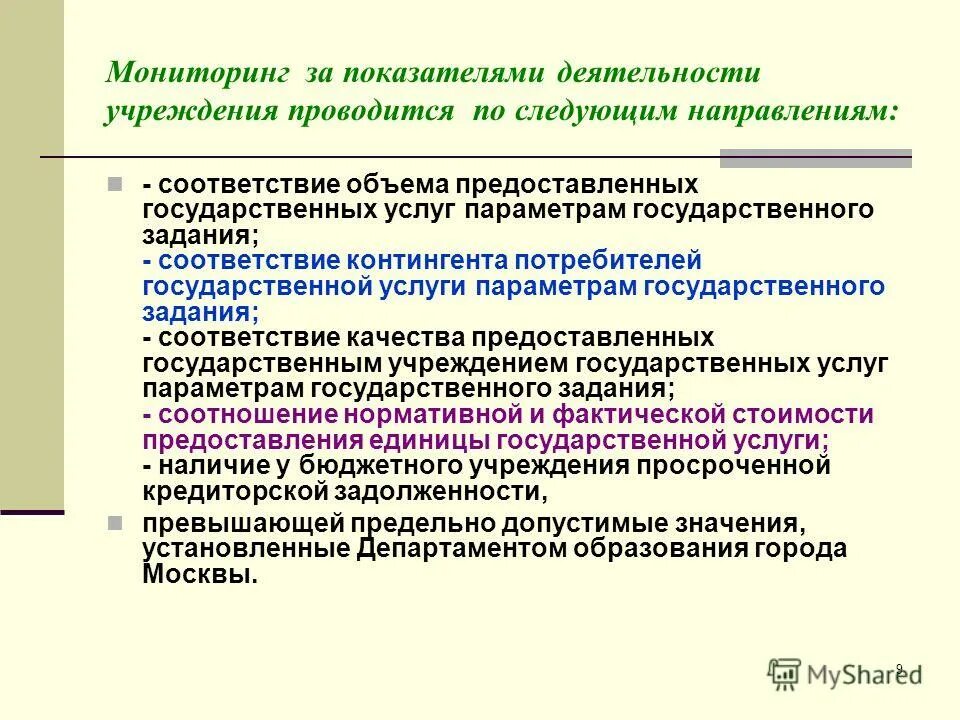 Мониторинг за показателями деятельности учреждения проводится по следующим направлениям:

- соответствие объема предоставленных государственных услуг параметрам государственного задания;
- соответствие контингента потребителей государственной услуги параметрам государственного задания;
- соответствие качества предоставленных государственным учреждением государственных услуг параметрам государственного задания;
- соотношение нормативной и фактической стоимости предоставления единицы государственной услуги;
- наличие у бюджетного учреждения просроченной кредиторской задолженности,

превышающей предельно допустимые значения, установленные Департаментом образования города Москвы.

9

MyShared